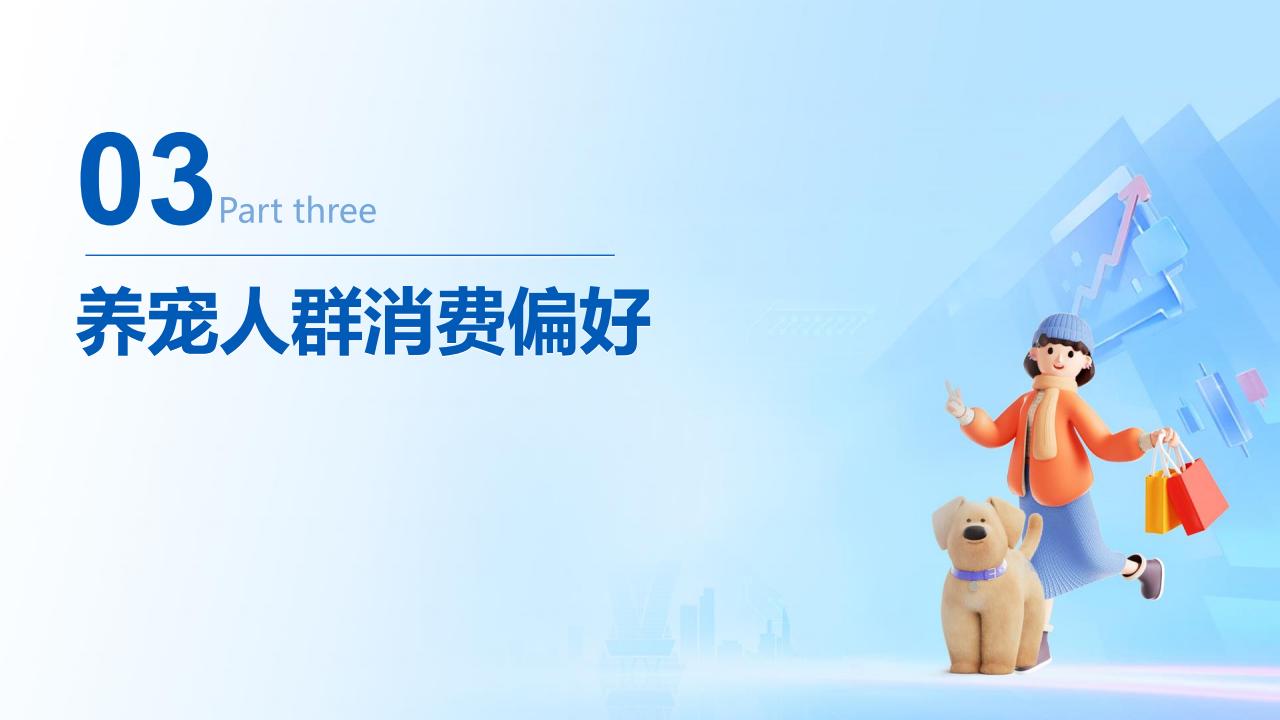 03 Part three

养宠人群消费偏好